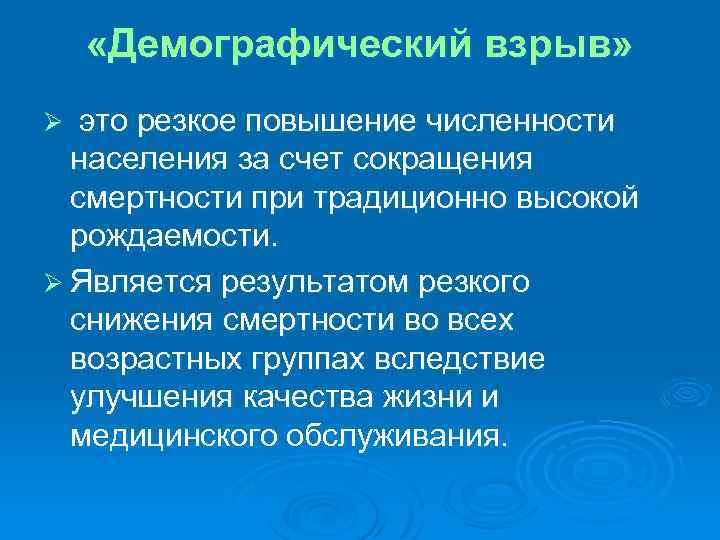 «Демографический взрыв»

➢ это резкое повышение численности населения за счет сокращения смертности при традиционно высокой рождаемости.

➢ Является результатом резкого снижения смертности во всех возрастных группах вследствие улучшения качества жизни и медицинского обслуживания.